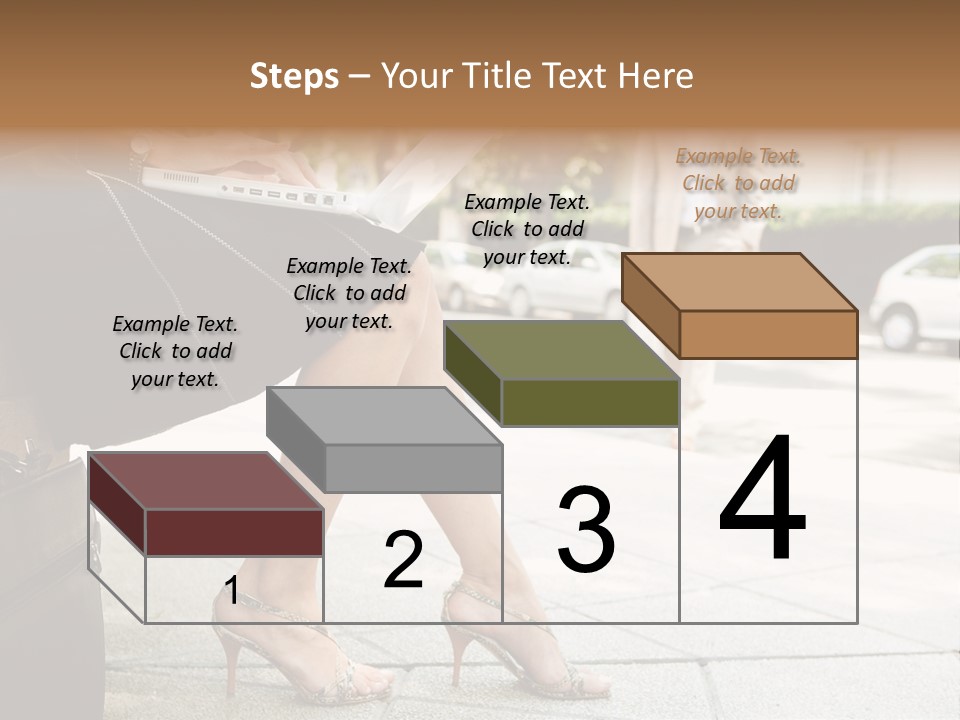 Steps – Your Title Text Here

Example Text. Click to add your text.

Example Text. Click to add your text.

Example Text. Click to add your text.

Example Text. Click to add your text.

1

2

3

4